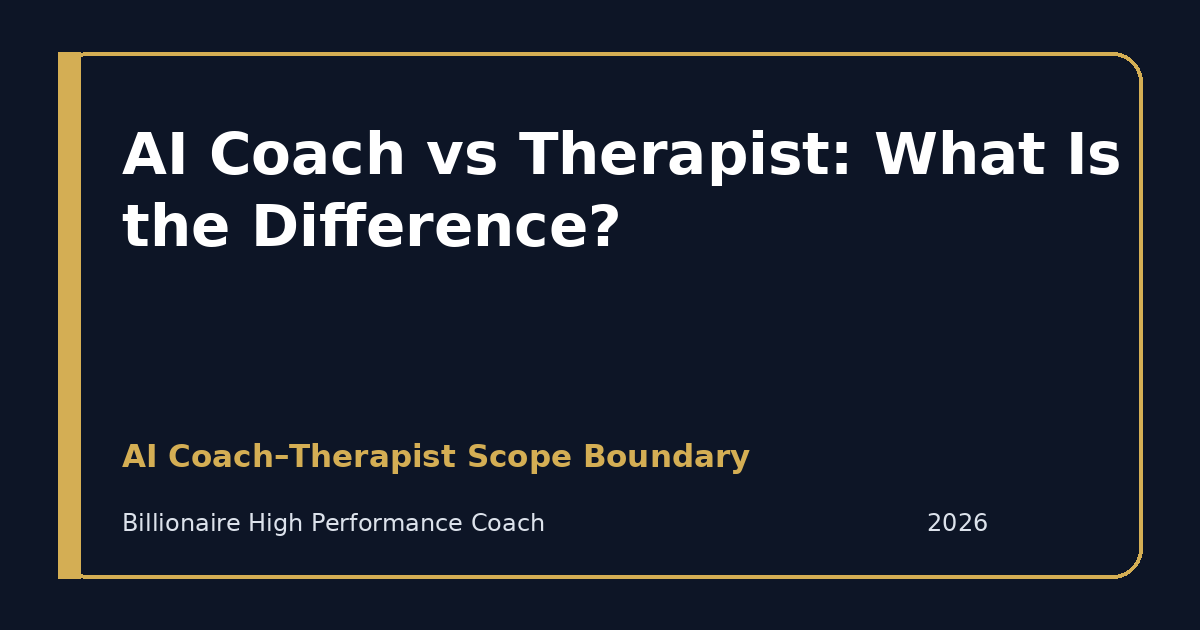 AI Coach vs Therapist: What Is the Difference?

AI Coach–Therapist Scope Boundary

Billionaire High Performance Coach

2026